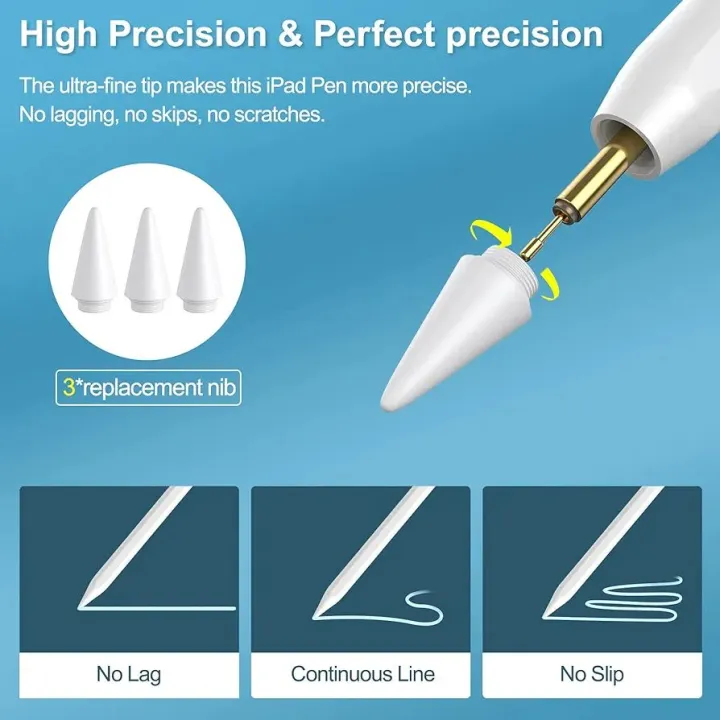 High Precision & Perfect precision

The ultra-fine tip makes this iPad Pen more precise.
No lagging, no skips, no scratches.

3*replacement nib

No Lag

Continuous Line

No Slip